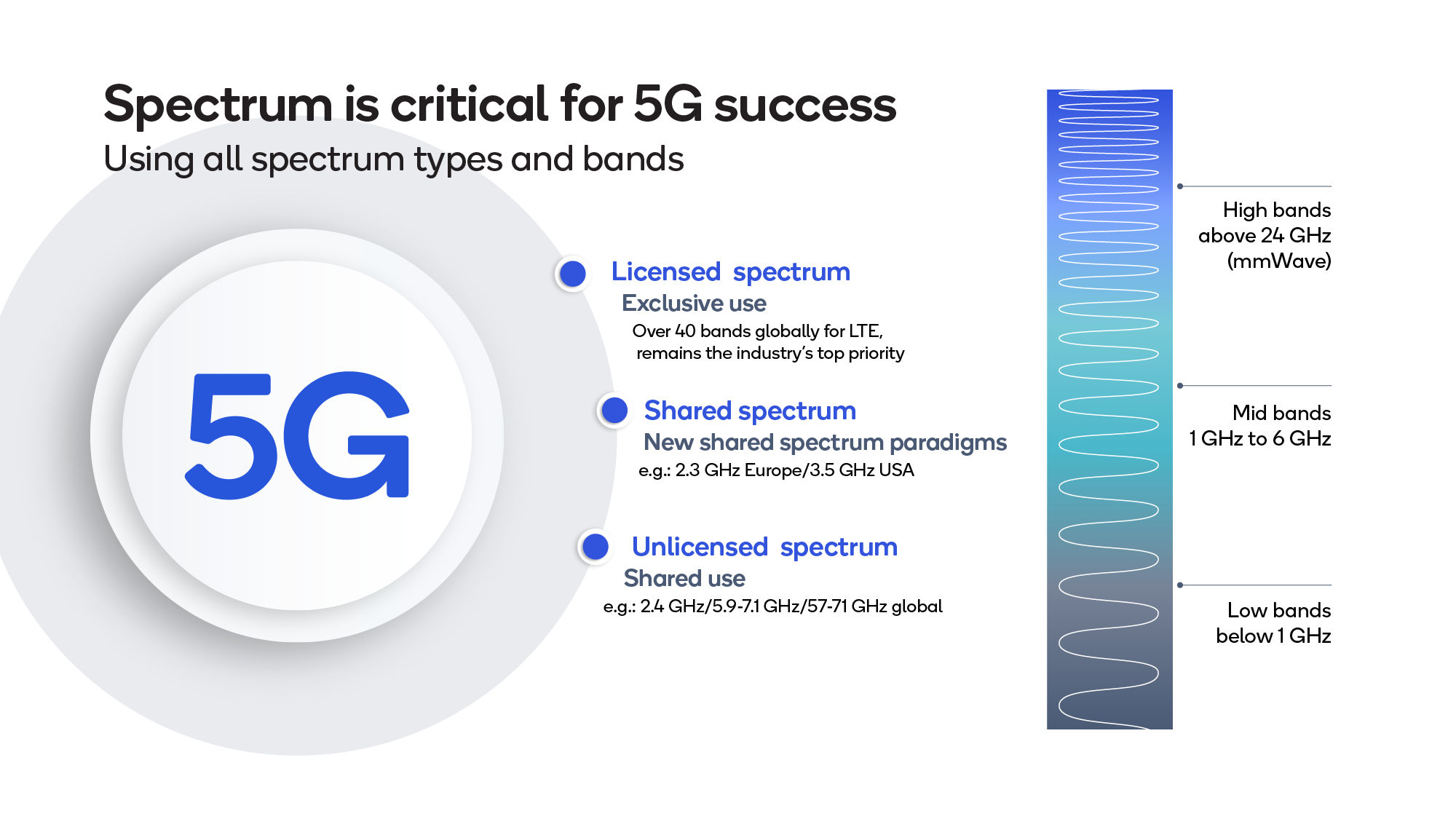 Spectrum is critical for 5G success

Using all spectrum types and bands

5G

Licensed spectrum
Exclusive use
Over 40 bands globally for LTE, remains the industry's top priority

Shared spectrum
New shared spectrum paradigms
e.g.: 2.3 GHz Europe/3.5 GHz USA

Unlicensed spectrum
Shared use
e.g.: 2.4 GHz/5.9-7.1 GHz/57-71 GHz global

High bands
above 24 GHz
(mmWave)

Mid bands
1 GHz to 6 GHz

Low bands
below 1 GHz